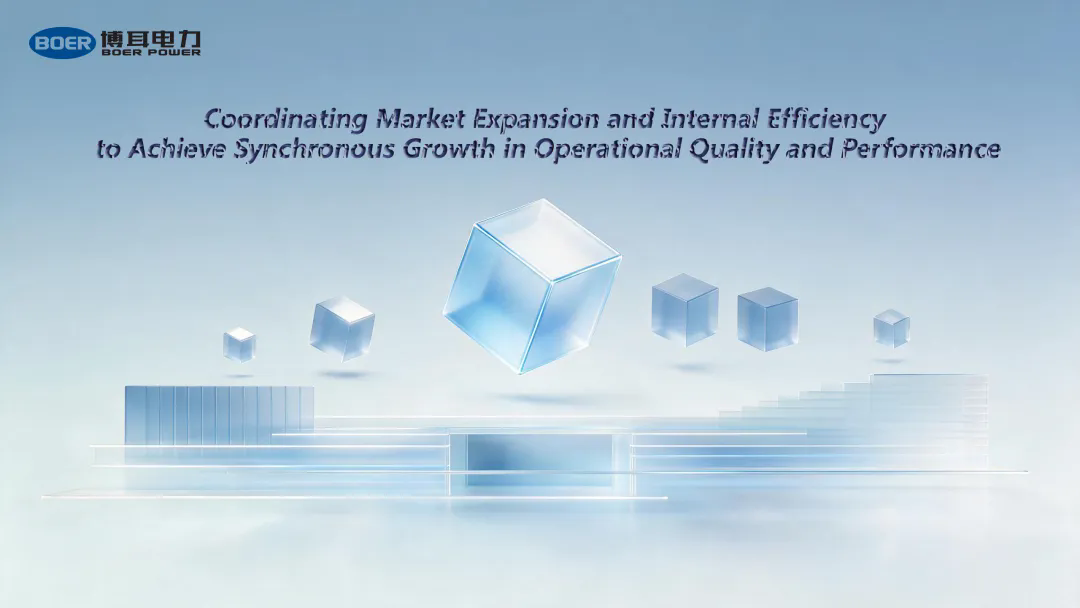 BOER 博耳电力 BOER POWER

Coordinating Market Expansion and Internal Efficiency to Achieve Synchronous Growth in Operational Quality and Performance